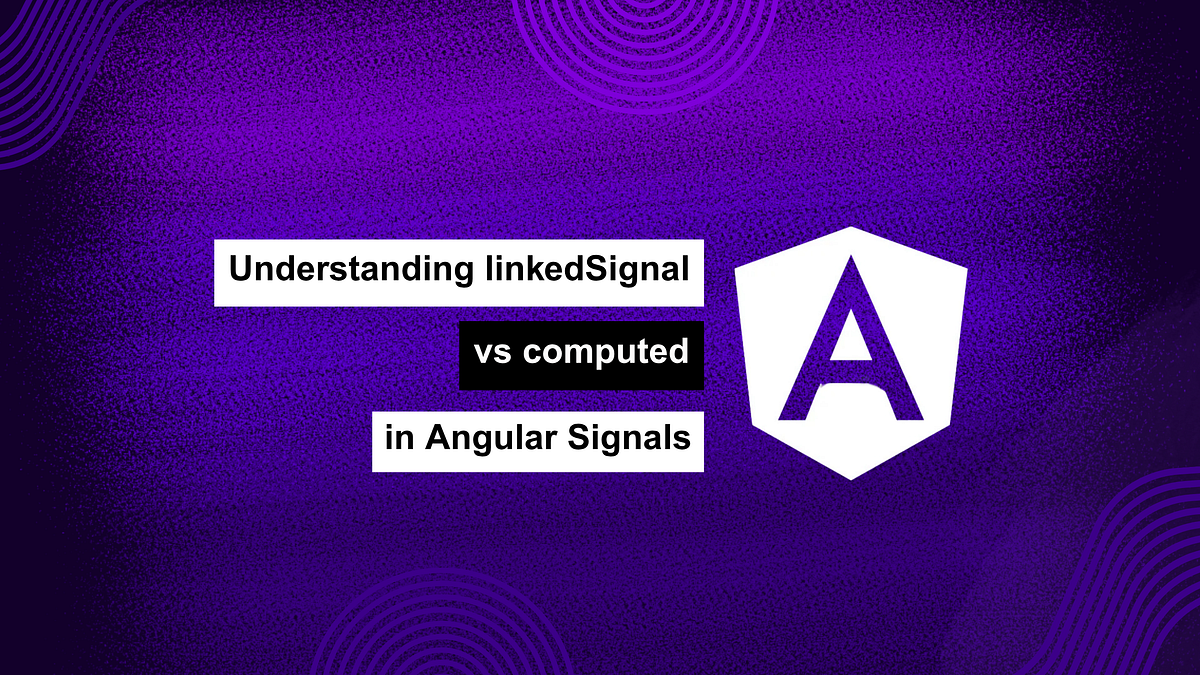 Understanding linkedSignal

vs computed

in Angular Signals

A